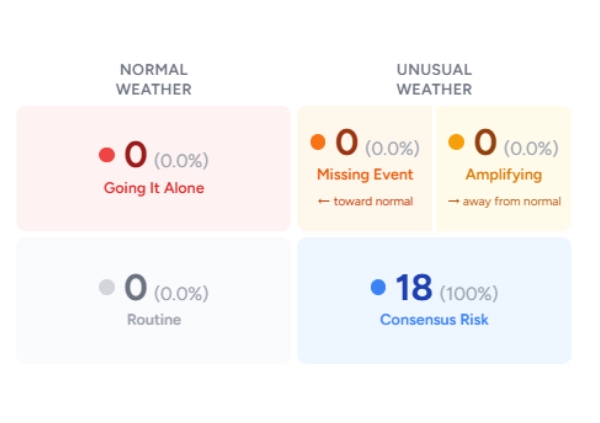 NORMAL WEATHER

UNUSUAL WEATHER

0 (0.0%)
Going It Alone

0 (0.0%)
Missing Event
← toward normal

0 (0.0%)
Amplifying
→ away from normal

0 (0.0%)
Routine

18 (100%)
Consensus Risk